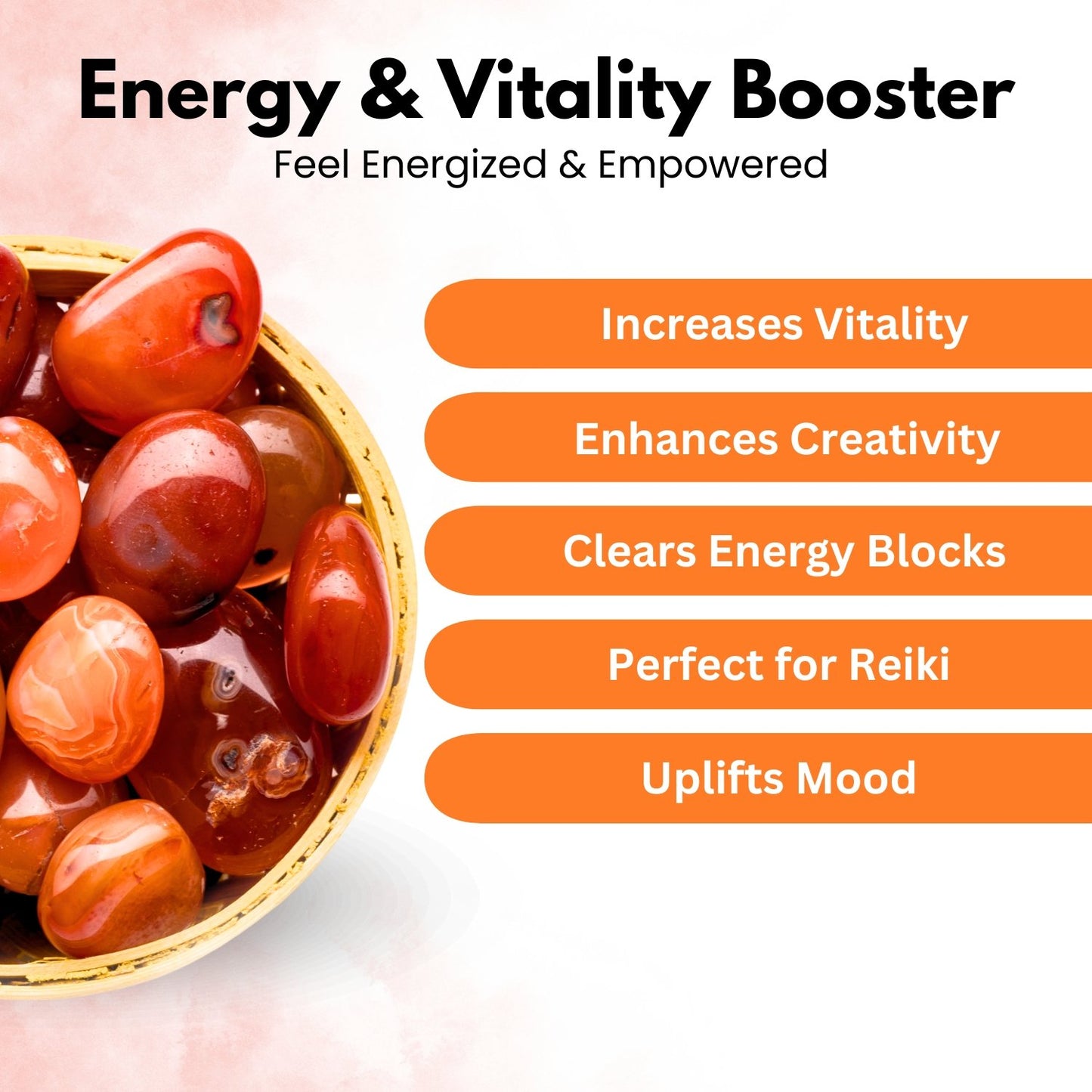 Energy & Vitality Booster
Feel Energized & Empowered

Increases Vitality

Enhances Creativity

Clears Energy Blocks

Perfect for Reiki

Uplifts Mood